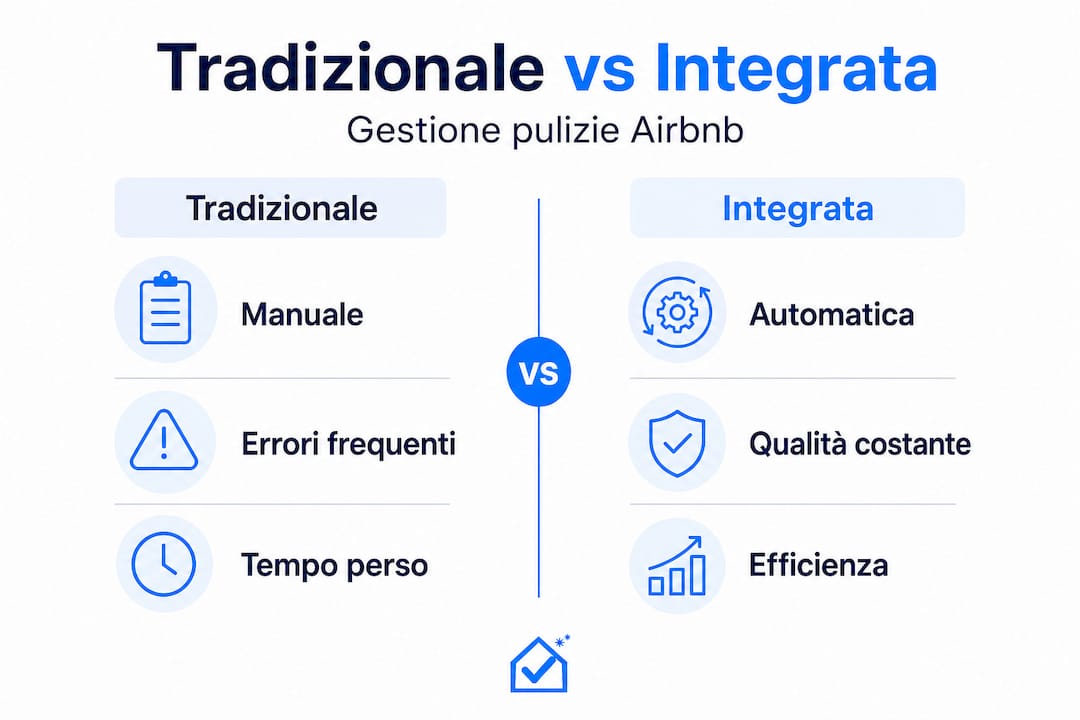 Tradizionale vs Integrata

Gestione pulizie Airbnb

Tradizionale

Manuale

Errori frequenti

Tempo perso

VS

Integrata

Automatica

Qualità costante

Efficienza